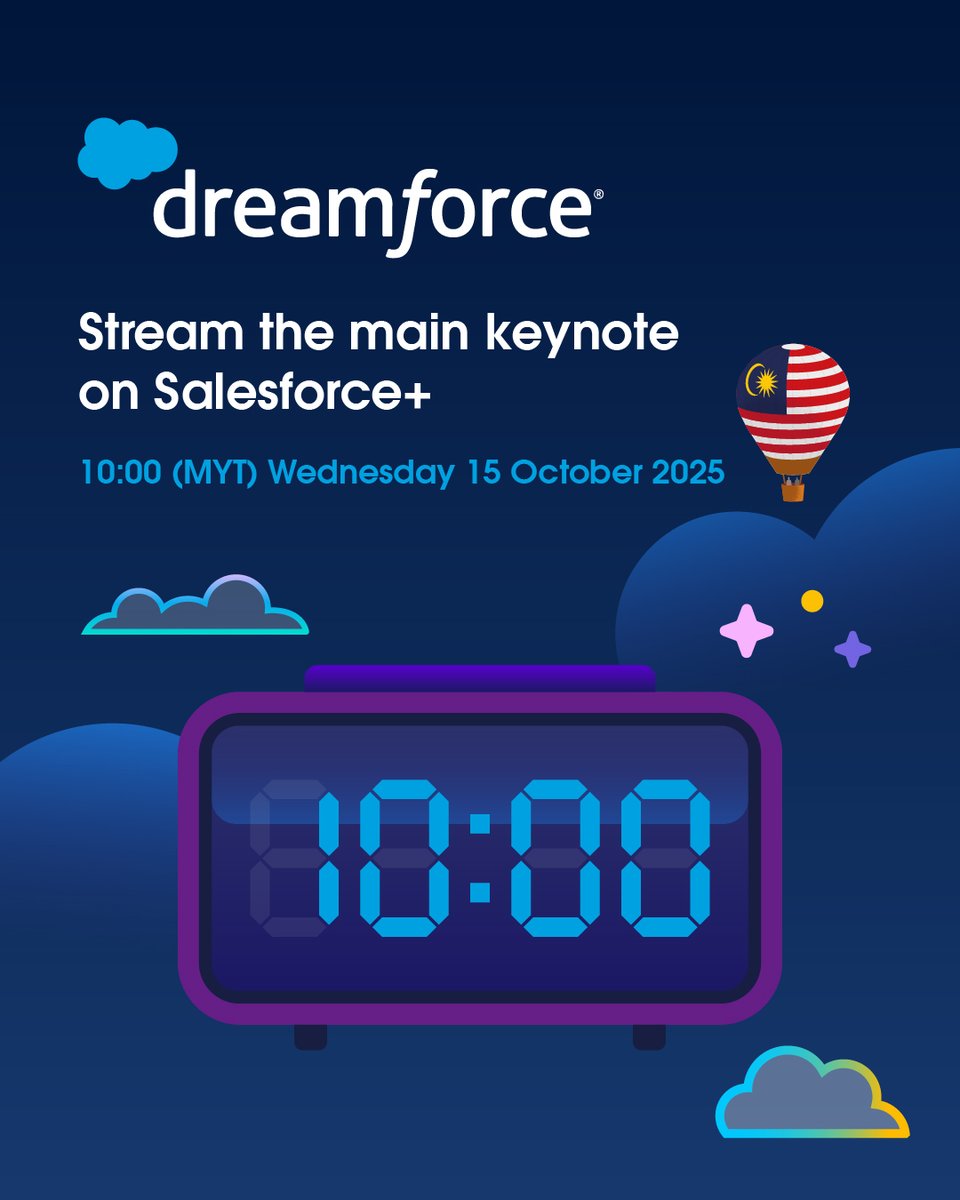 dreamforce®

Stream the main keynote on Salesforce+

10:00 (MYT) Wednesday 15 October 2025

10:00